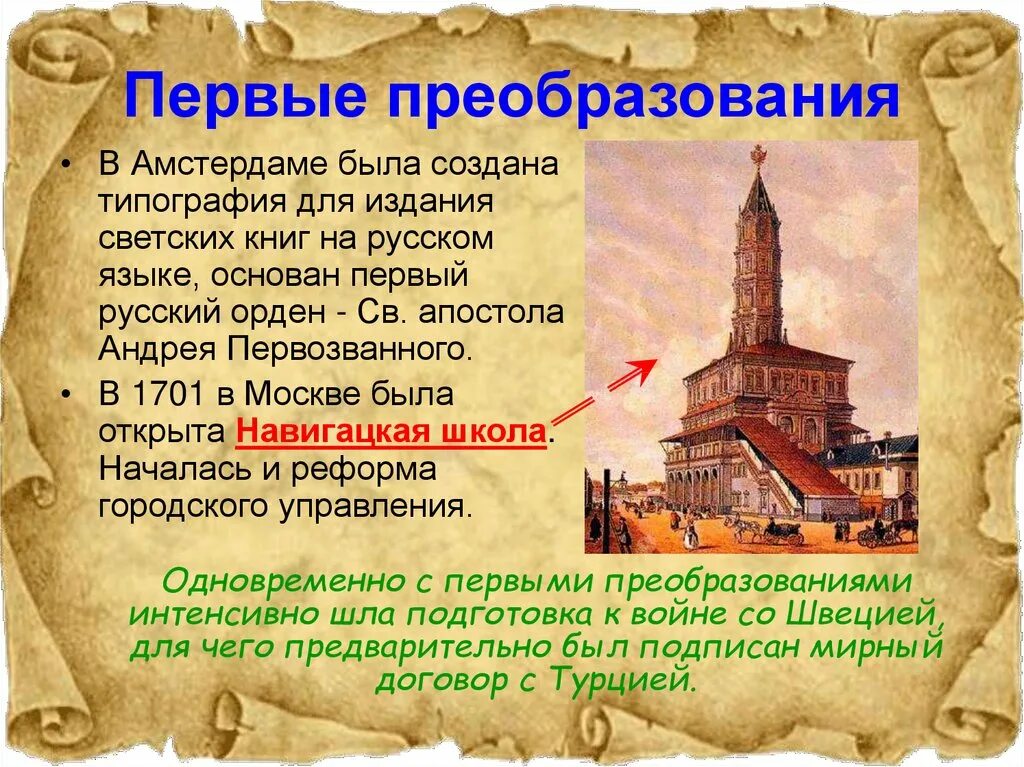 Первые преобразования

• В Амстердаме была создана типография для издания светских книг на русском языке, основан первый русский орден - Св. апостола Андрея Первозванного.

• В 1701 в Москве была открыта Навигацкая школа. Началась и реформа городского управления.

Одновременно с первыми преобразованиями интенсивно шла подготовка к войне со Швецией, для чего предварительно был подписан мирный договор с Турцией.